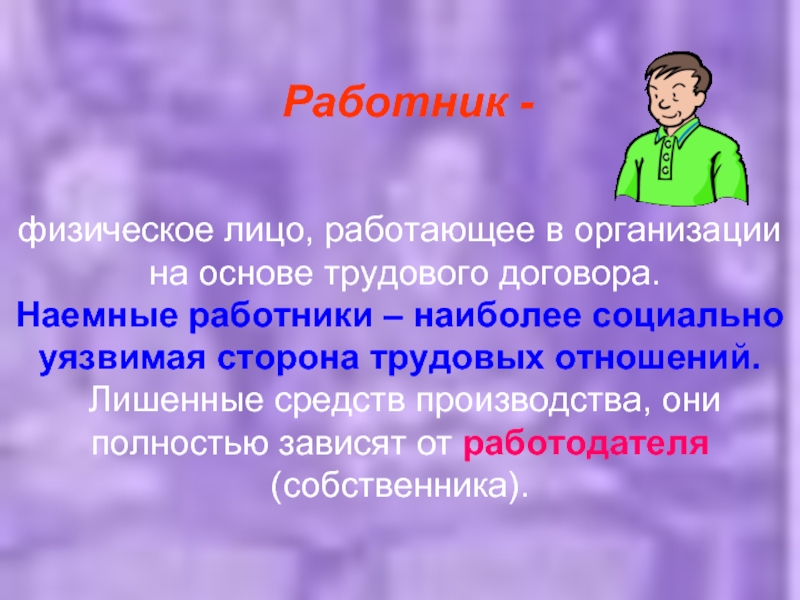 Работник -

физическое лицо, работающее в организации на основе трудового договора. Наемные работники – наиболее социально уязвимая сторона трудовых отношений. Лишенные средств производства, они полностью зависят от работодателя (собственника).